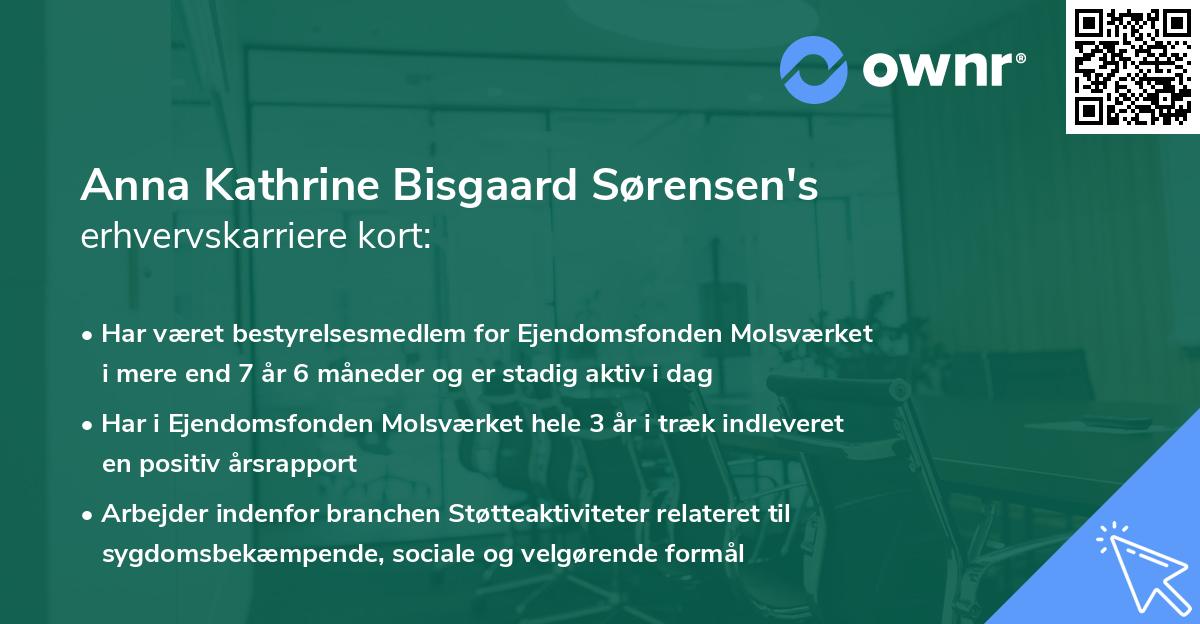 ownr®

Anna Kathrine Bisgaard Sørensen's erhvervskarriere kort:

• Har været bestyrelsesmedlem for Ejendomsfonden Molsværket i mere end 7 år 6 måneder og er stadig aktiv i dag

• Har i Ejendomsfonden Molsværket hele 3 år i træk indleveret en positiv årsrapport

• Arbejder indenfor branchen Støtteaktiviteter relateret til sygdomsbekæmpende, sociale og velgørende formål